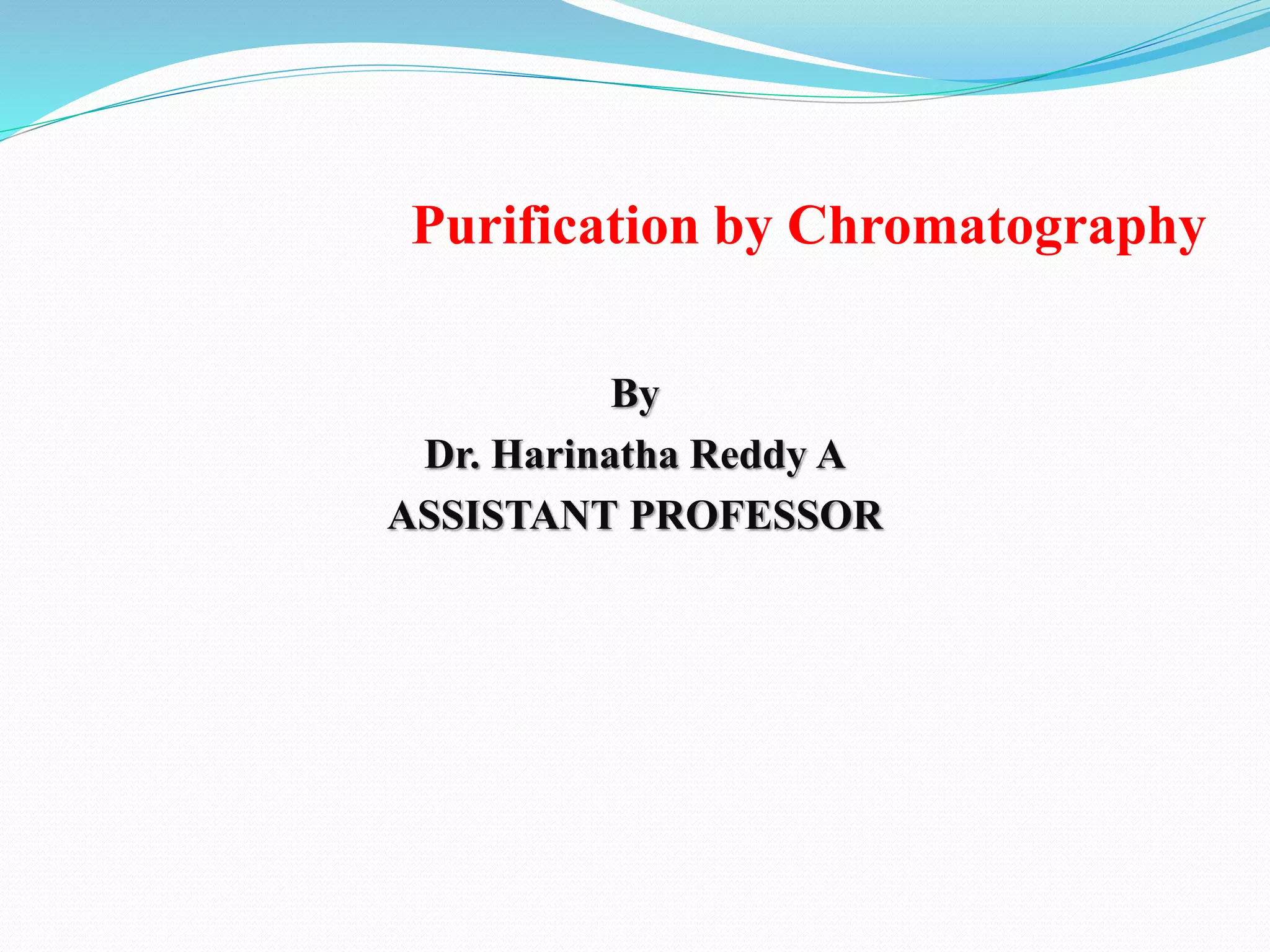 Purification by Chromatography

By
Dr. Harinatha Reddy A
ASSISTANT PROFESSOR